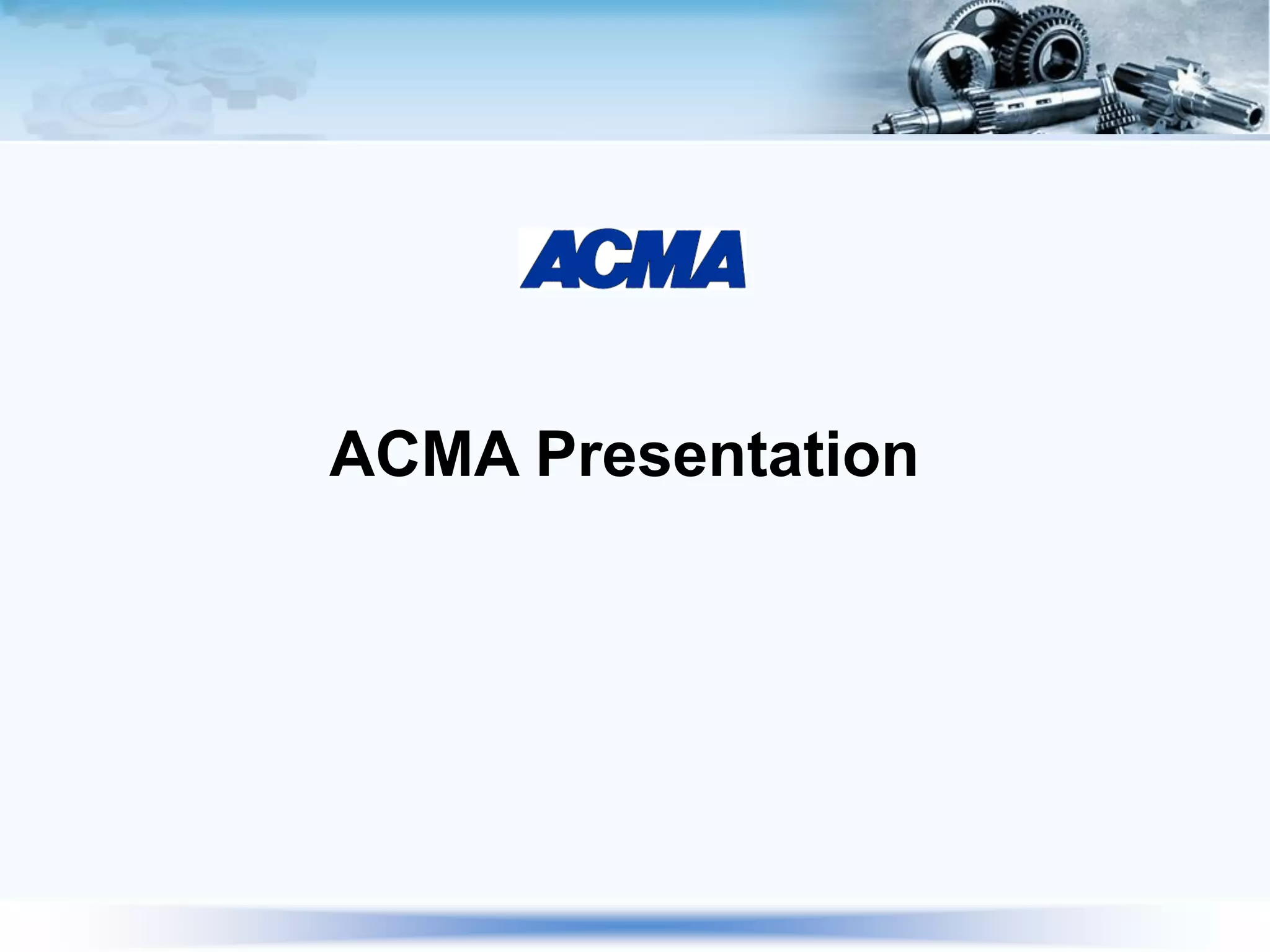 ACMA

ACMA Presentation